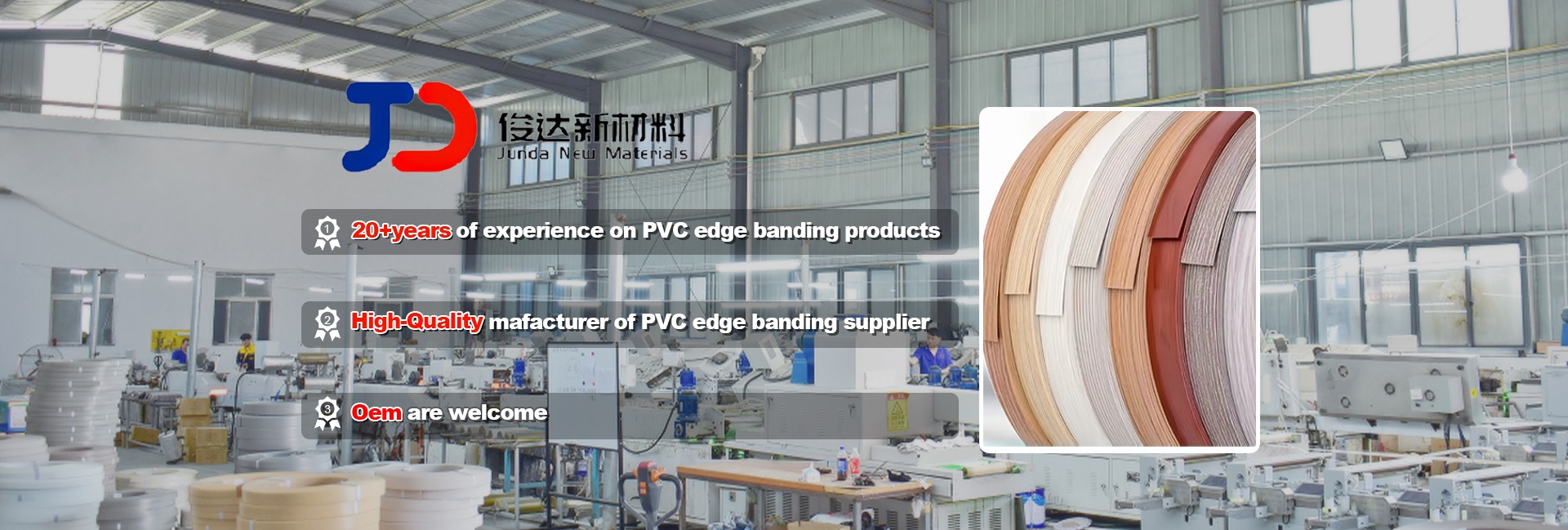 JD 俊达新材料
Junda New Materials

1 20+years of experience on PVC edge banding products

2 High-Quality mafacturer of PVC edge banding supplier

3 Oem are welcome